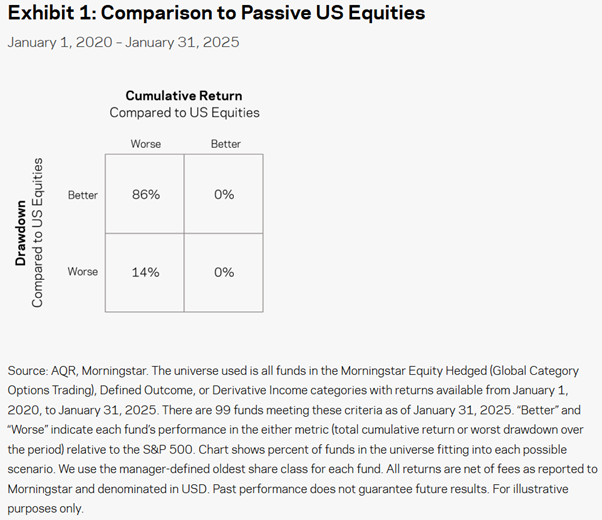 Exhibit 1: Comparison to Passive US Equities

January 1, 2020 – January 31, 2025

Cumulative Return
Compared to US Equities

Drawdown
Compared to US Equities

| | Worse | Better |
|---|---|---|
| Better | 86% | 0% |
| Worse | 14% | 0% |

Source: AQR, Morningstar. The universe used is all funds in the Morningstar Equity Hedged (Global Category Options Trading), Defined Outcome, or Derivative Income categories with returns available from January 1, 2020, to January 31, 2025. There are 99 funds meeting these criteria as of January 31, 2025. "Better" and "Worse" indicate each fund's performance in the either metric (total cumulative return or worst drawdown over the period) relative to the S&P 500. Chart shows percent of funds in the universe fitting into each possible scenario. We use the manager-defined oldest share class for each fund. All returns are net of fees as reported to Morningstar and denominated in USD. Past performance does not guarantee future results. For illustrative purposes only.